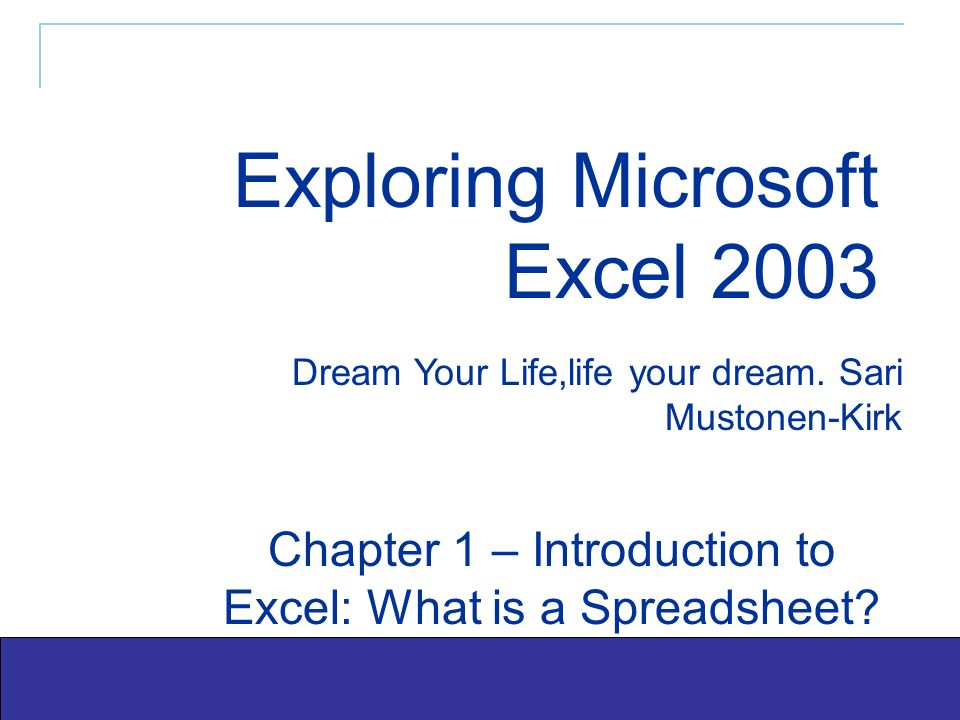 Exploring Microsoft Excel 2003

Dream Your Life,life your dream. Sari Mustonen-Kirk

Chapter 1 – Introduction to Excel: What is a Spreadsheet?